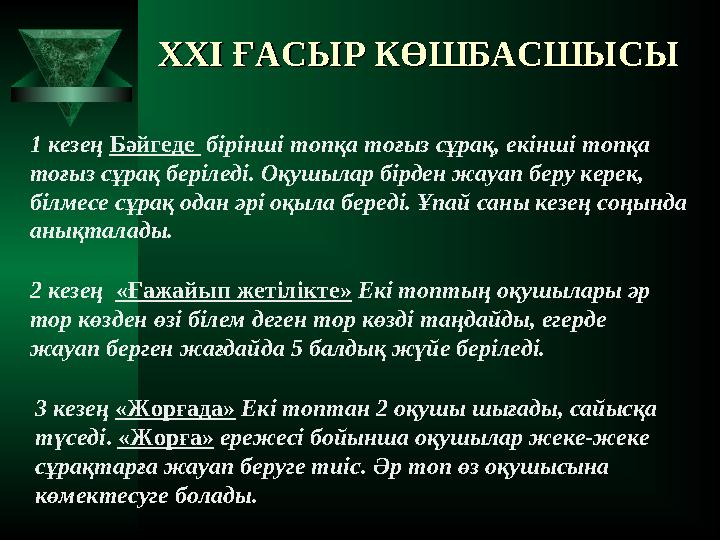 XXI ҒАСЫР КӨШБАСШЫСЫ

1 кезең Бәйгеде бірінші топқа тоғыз сұрақ, екінші топқа тоғыз сұрақ беріледі. Оқушылар бірден жауап беру керек, білмесе сұрақ одан әрі оқыла береді. Ұпай саны кезең соңында анықталады.

2 кезең «Ғажайып жетілікте» Екі топтың оқушылары әр тор көзден өзі білем деген тор көзді таңдайды, егерде жауап берген жағдайда 5 балдық жүйе беріледі.

3 кезең «Жорғада» Екі топтан 2 оқушы шығады, сайысқа түседі. «Жорға» ережесі бойынша оқушылар жеке-жеке сұрақтарға жауап беруге тиіс. Әр топ өз оқушысына көмектесуге болады.